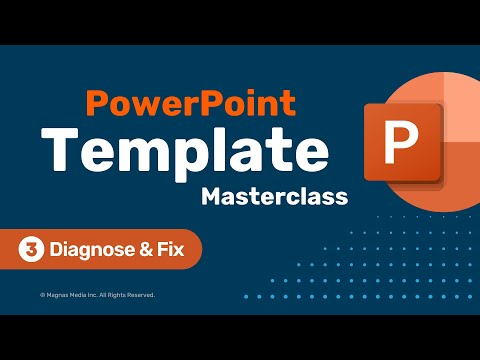 PowerPoint
Template
Masterclass

P

3 Diagnose & Fix

© Magnas Media Inc. All Rights Reserved.